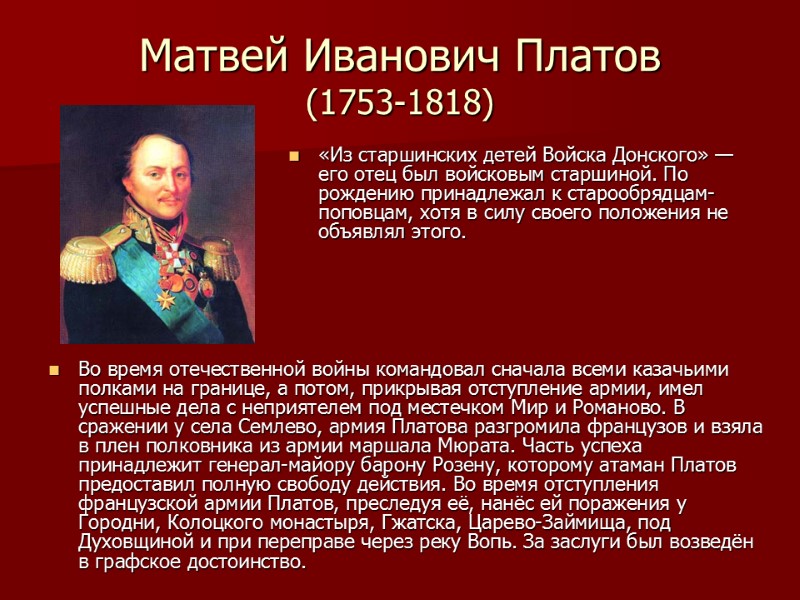 Матвей Иванович Платов
(1753-1818)

«Из старшинских детей Войска Донского» — его отец был войсковым старшиной. По рождению принадлежал к старообрядцам-поповцам, хотя в силу своего положения не объявлял этого.

Во время отечественной войны командовал сначала всеми казачьими полками на границе, а потом, прикрывая отступление армии, имел успешные дела с неприятелем под местечком Мир и Романово. В сражении у села Семлево, армия Платова разгромила французов и взяла в плен полковника из армии маршала Мюрата. Часть успеха принадлежит генерал-майору барону Розену, которому атаман Платов предоставил полную свободу действия. Во время отступления французской армии Платов, преследуя её, нанёс ей поражения у Городни, Колоцкого монастыря, Гжатска, Царево-Займища, под Духовщиной и при переправе через реку Вопь. За заслуги был возведён в графское достоинство.